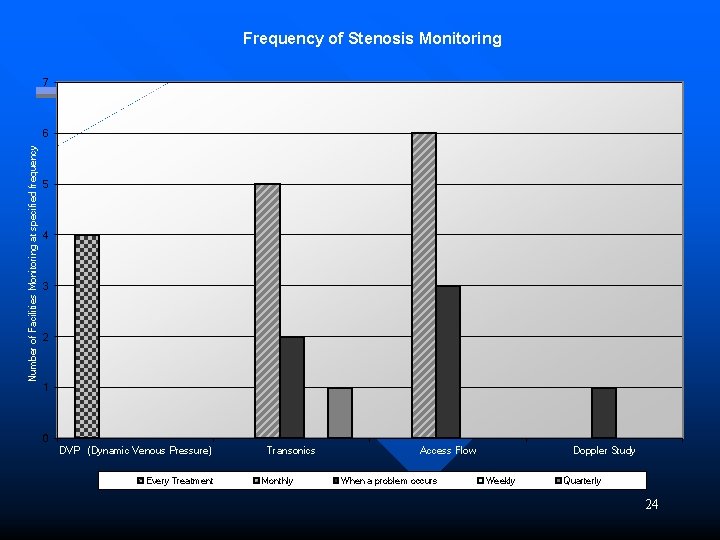 Frequency of Stenosis Monitoring

Number of Facilities Monitoring at specified frequency

7
6
5
4
3
2
1
0

DVP (Dynamic Venous Pressure)
Transonics
Access Flow
Doppler Study

Every Treatment
Monthly
When a problem occurs
Weekly
Quarterly

24